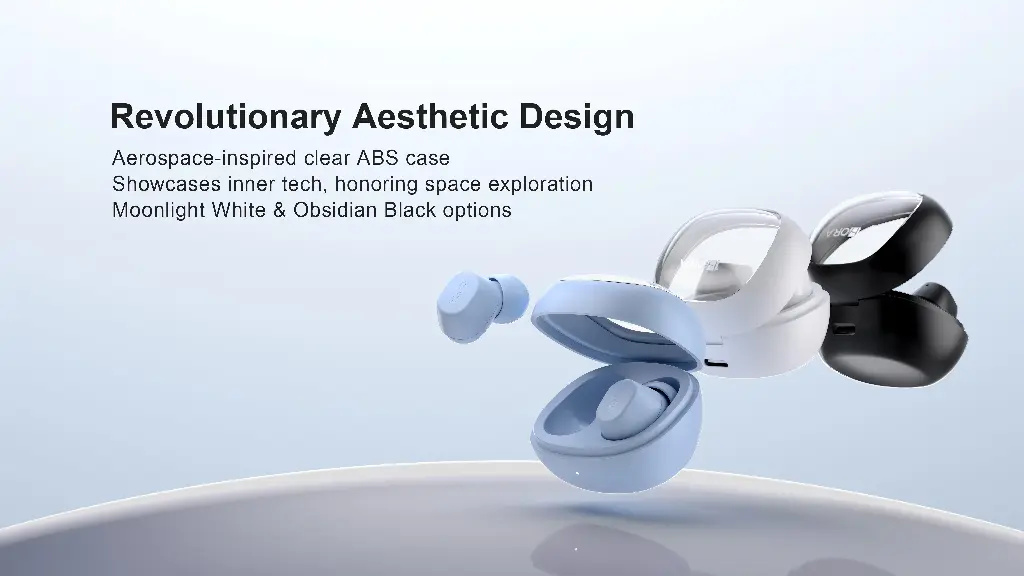 Revolutionary Aesthetic Design

Aerospace-inspired clear ABS case
Showcases inner tech, honoring space exploration
Moonlight White & Obsidian Black options